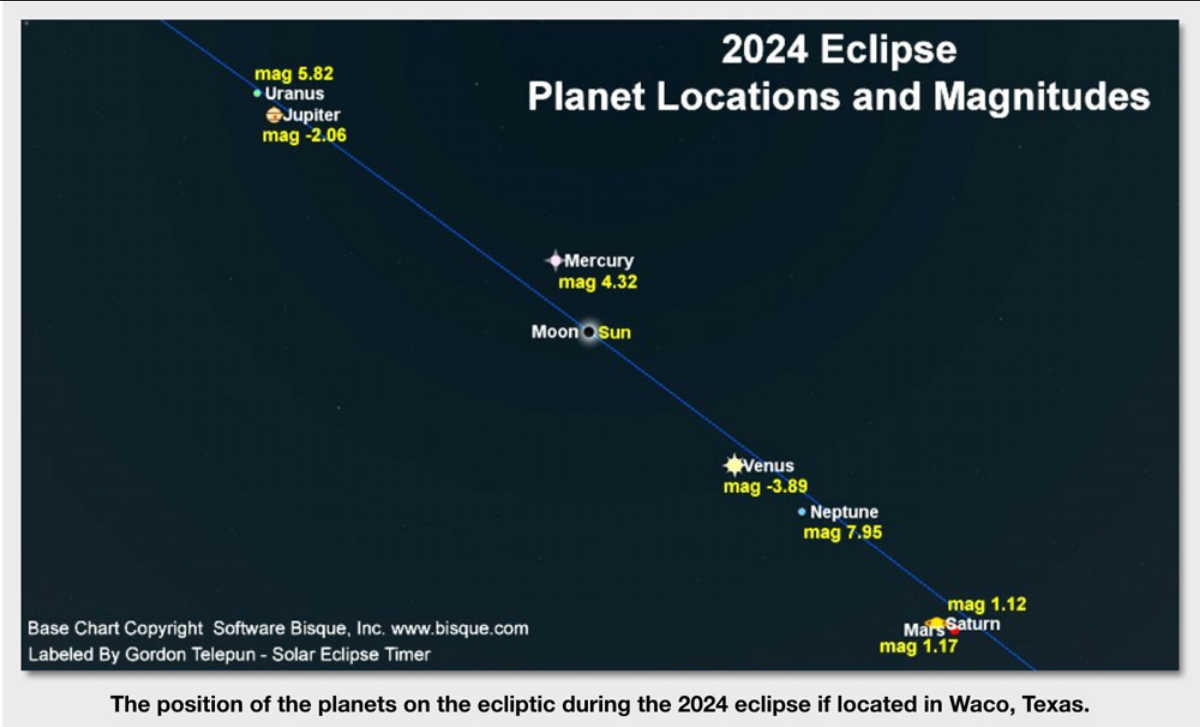 2024 Eclipse
Planet Locations and Magnitudes

mag 5.82
Uranus
Jupiter
mag -2.06

Mercury
mag 4.32

Moon Sun

Venus
mag -3.89

Neptune
mag 7.95

mag 1.12
Mars Saturn
mag 1.17

Base Chart Copyright Software Bisque, Inc. www.bisque.com
Labeled By Gordon Telepun - Solar Eclipse Timer

The position of the planets on the ecliptic during the 2024 eclipse if located in Waco, Texas.